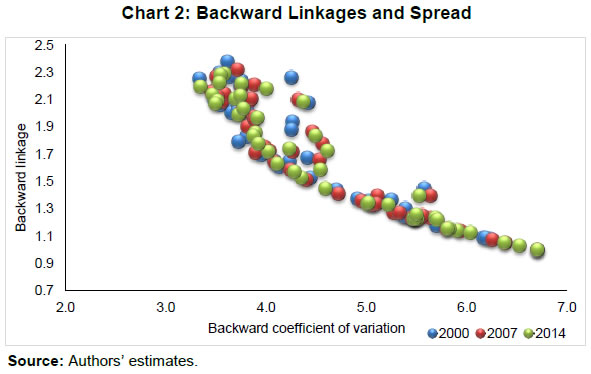 Chart 2: Backward Linkages and Spread

Backward linkage

2.5
2.3
2.1
1.9
1.7
1.5
1.3
1.1
0.9
0.7

2.0 3.0 4.0 5.0 6.0 7.0

Backward coefficient of variation

2000 2007 2014

Source: Authors' estimates.